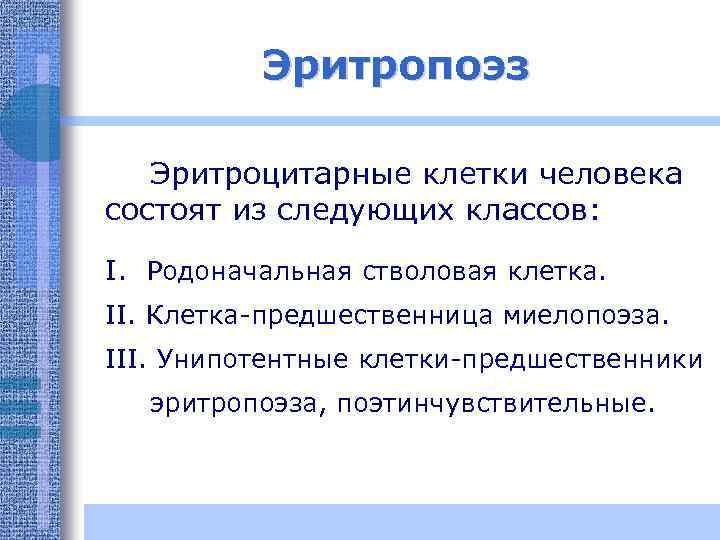 Эритропоэз

Эритроцитарные клетки человека состоят из следующих классов:

I. Родоначальная стволовая клетка.

II. Клетка-предшественница миелопоэза.

III. Унипотентные клетки-предшественники эритропоэза, поэтинчувствительные.